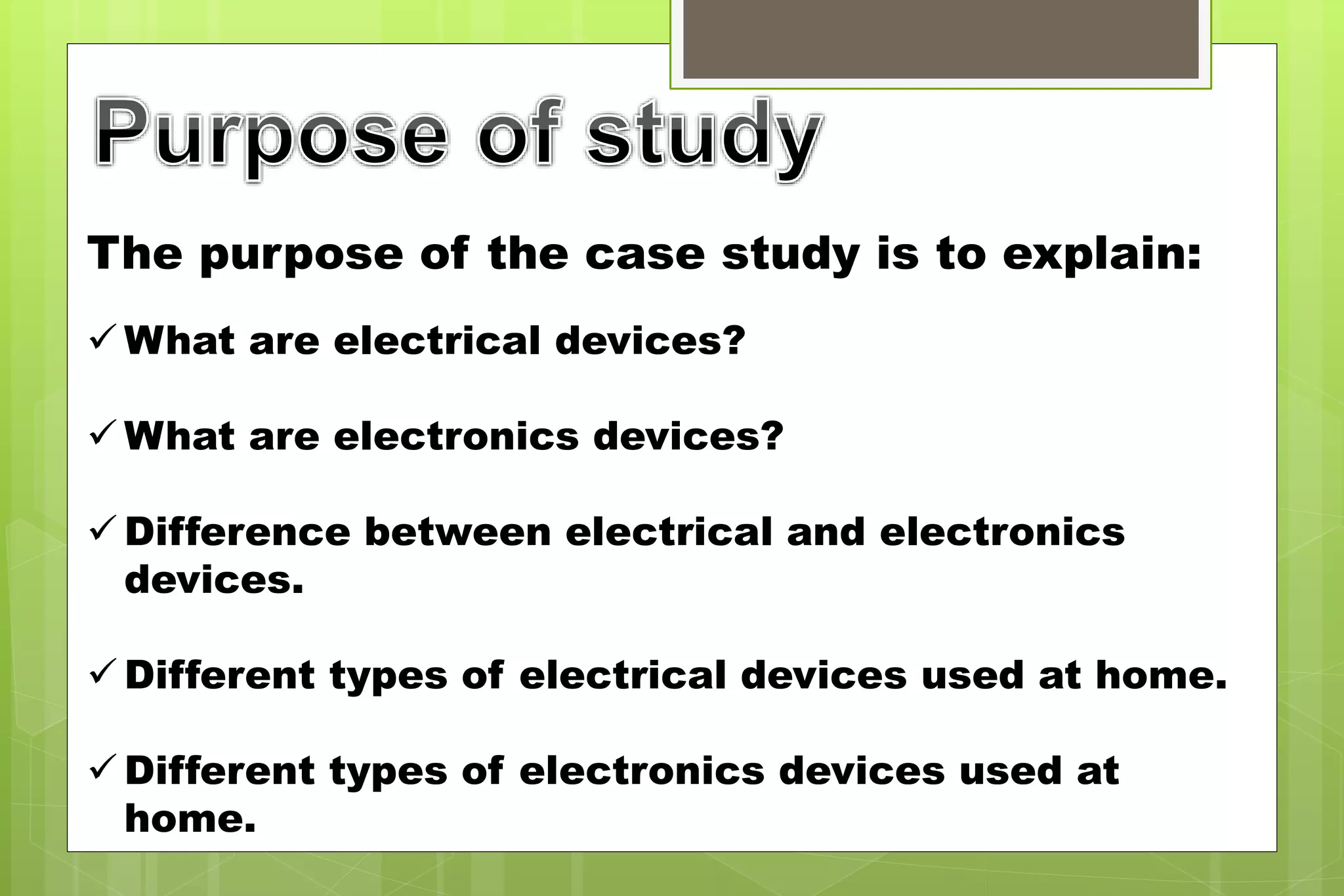 Purpose of study

The purpose of the case study is to explain:

✓ What are electrical devices?

✓ What are electronics devices?

✓ Difference between electrical and electronics devices.

✓ Different types of electrical devices used at home.

✓ Different types of electronics devices used at home.